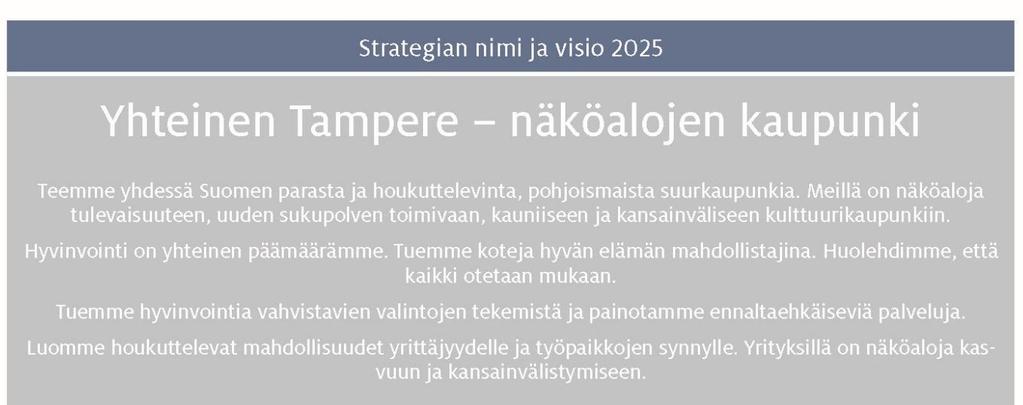 Strategian nimi ja visio 2025

Yhteinen Tampere – näköalojen kaupunki

Teemme yhdessä Suomen parasta ja houkuttelevinta, pohjoismaista suurkaupunkia. Meillä on näköaloja tulevaisuuteen, uuden sukupolven toimivaan, kauniiseen ja kansainväliseen kulttuurikaupunkiin.

Hyvinvointi on yhteinen päämäärämme. Tuemme koteja hyvän elämän mahdollistajina. Huolehdimme, että kaikki otetaan mukaan.

Tuemme hyvinvointia vahvistavien valintojen tekemistä ja painotamme ennaltaehkäiseviä palveluja.

Luomme houkuttelevat mahdollisuudet yrittäjyydelle ja työpaikkojen synnylle. Yrityksillä on näköaloja kasvuun ja kansainvälistymiseen.